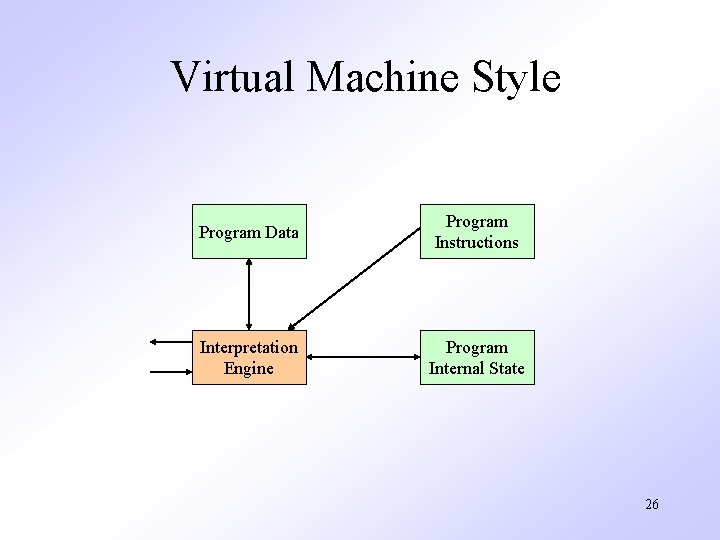 Virtual Machine Style

Program Data

Program Instructions

Interpretation Engine

Program Internal State

26